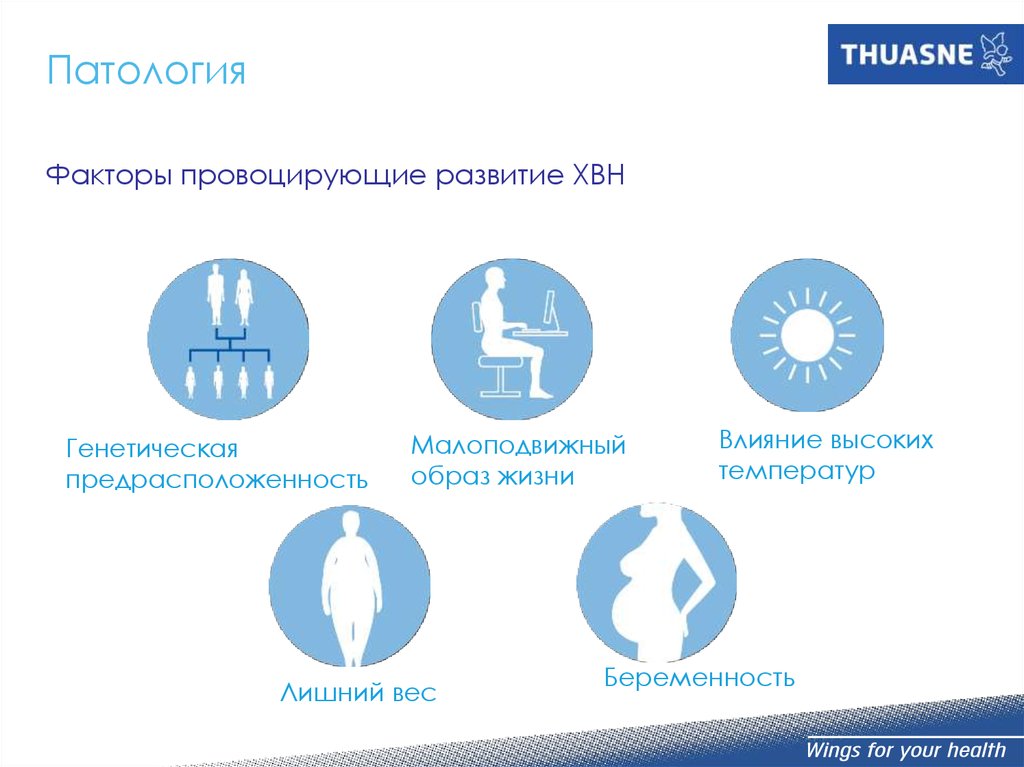 Патология

THUASNE

Факторы провоцирующие развитие ХВН

Генетическая предрасположенность

Малоподвижный образ жизни

Влияние высоких температур

Лишний вес

Беременность

Wings for your health